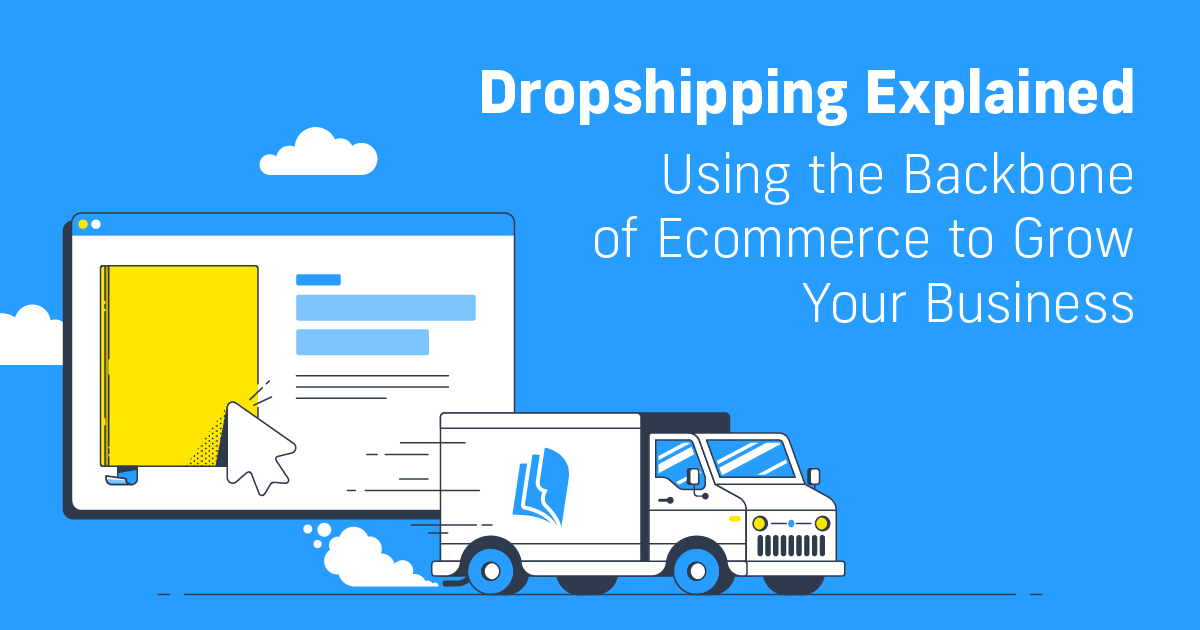 Dropshipping Explained

Using the Backbone of Ecommerce to Grow Your Business